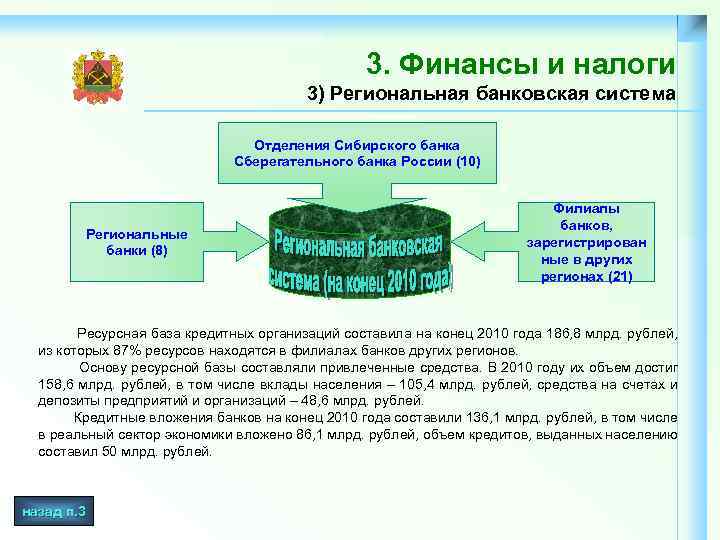 3. Финансы и налоги

3) Региональная банковская система

Отделения Сибирского банка Сберегательного банка России (10)

Региональные банки (8)

Региональная банковская система (на конец 2010 года)

Филиалы банков, зарегистрированные в других регионах (21)

Ресурсная база кредитных организаций составила на конец 2010 года 186,8 млрд. рублей, из которых 87% ресурсов находятся в филиалах банков других регионов.

Основу ресурсной базы составляли привлеченные средства. В 2010 году их объем достиг 158,6 млрд. рублей, в том числе вклады населения – 105,4 млрд. рублей, средства на счетах и депозиты предприятий и организаций – 48,6 млрд. рублей.

Кредитные вложения банков на конец 2010 года составили 136,1 млрд. рублей, в том числе в реальный сектор экономики вложено 86,1 млрд. рублей, объем кредитов, выданных населению составил 50 млрд. рублей.

назад п.3